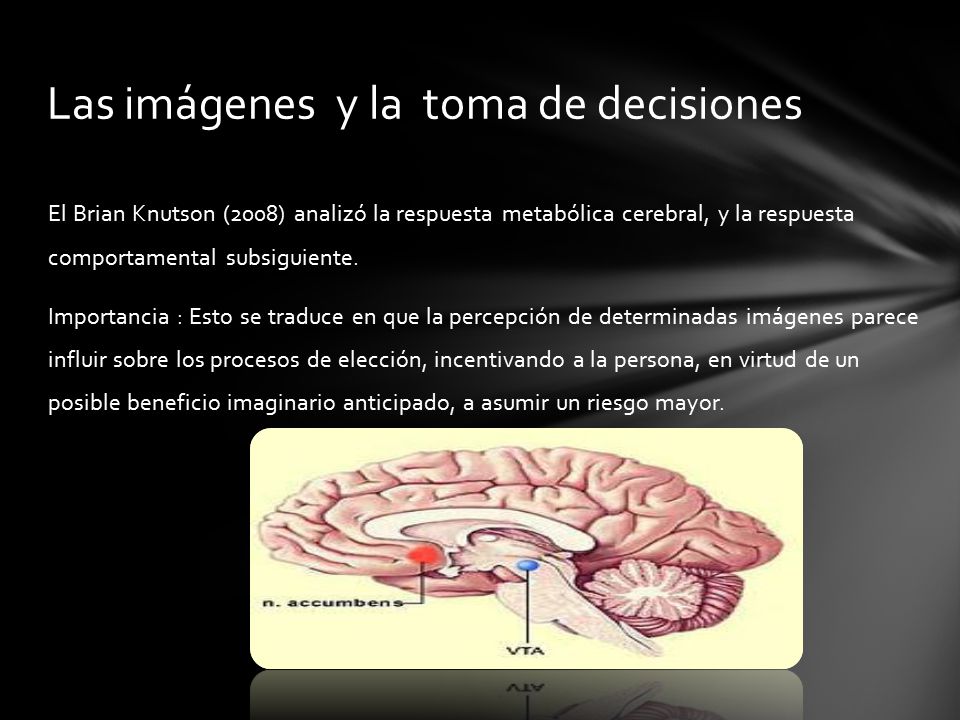 Las imágenes y la toma de decisiones

El Brian Knutson (2008) analizó la respuesta metabólica cerebral, y la respuesta comportamental subsiguiente.

Importancia : Esto se traduce en que la percepción de determinadas imágenes parece influir sobre los procesos de elección, incentivando a la persona, en virtud de un posible beneficio imaginario anticipado, a asumir un riesgo mayor.

n. accumbens

VTA